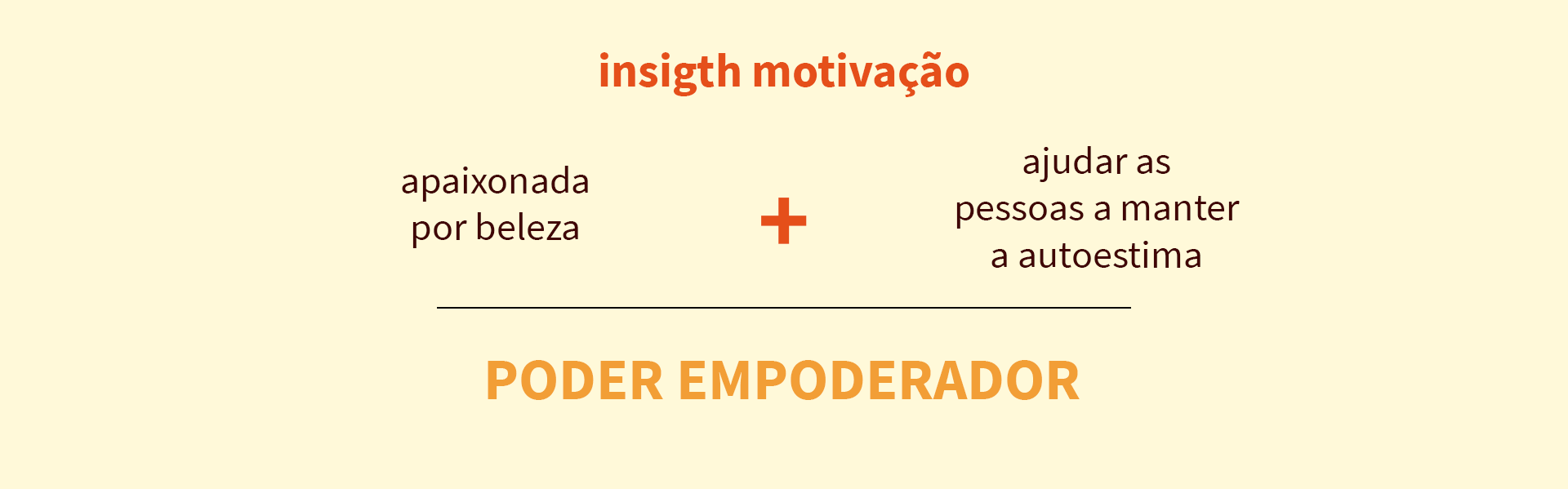 insigth motivação

apaixonada por beleza

+

ajudar as pessoas a manter a autoestima

PODER EMPODERADOR